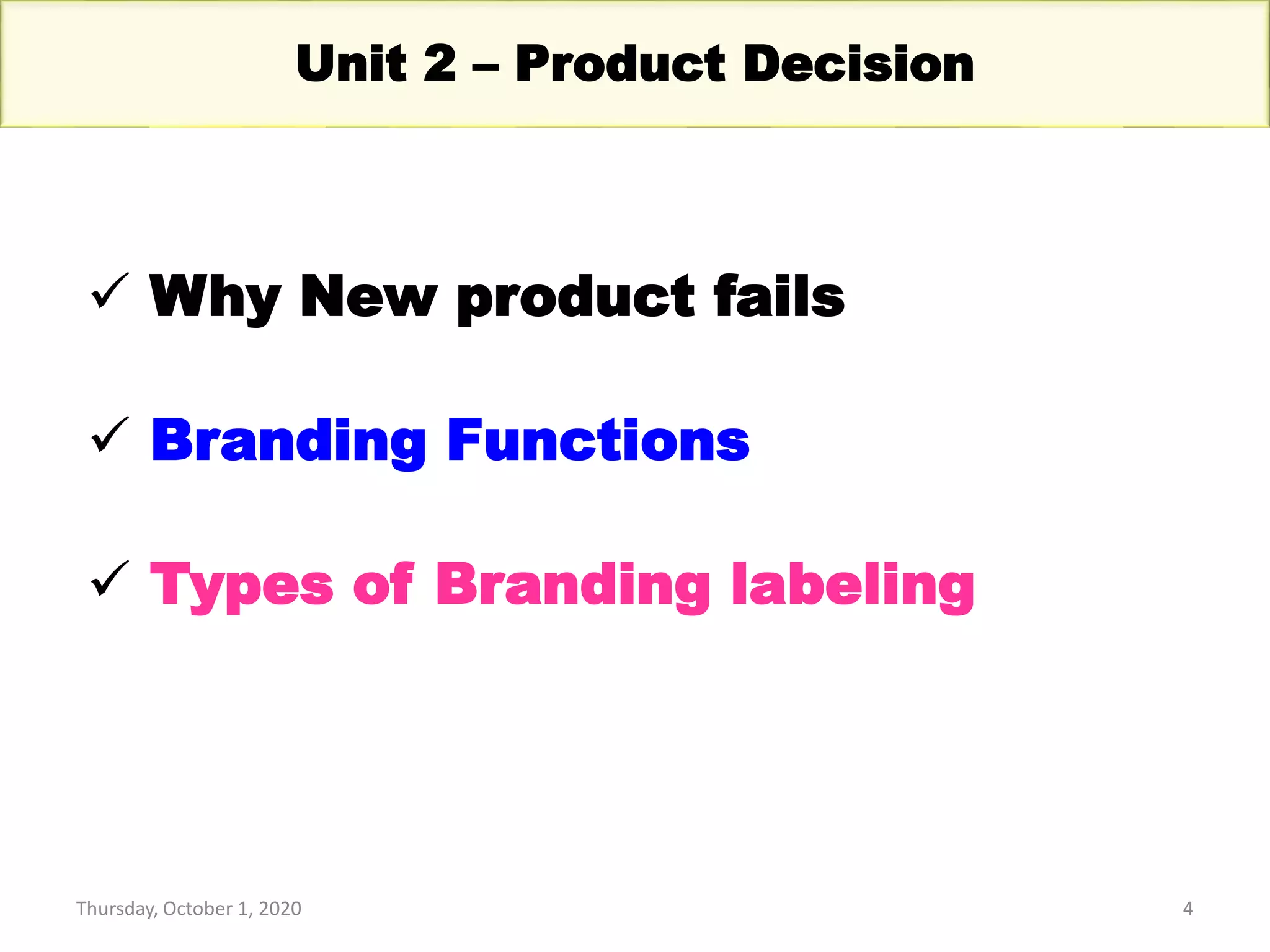 Unit 2 – Product Decision

✓ Why New product fails

✓ Branding Functions

✓ Types of Branding labeling

Thursday, October 1, 2020

4